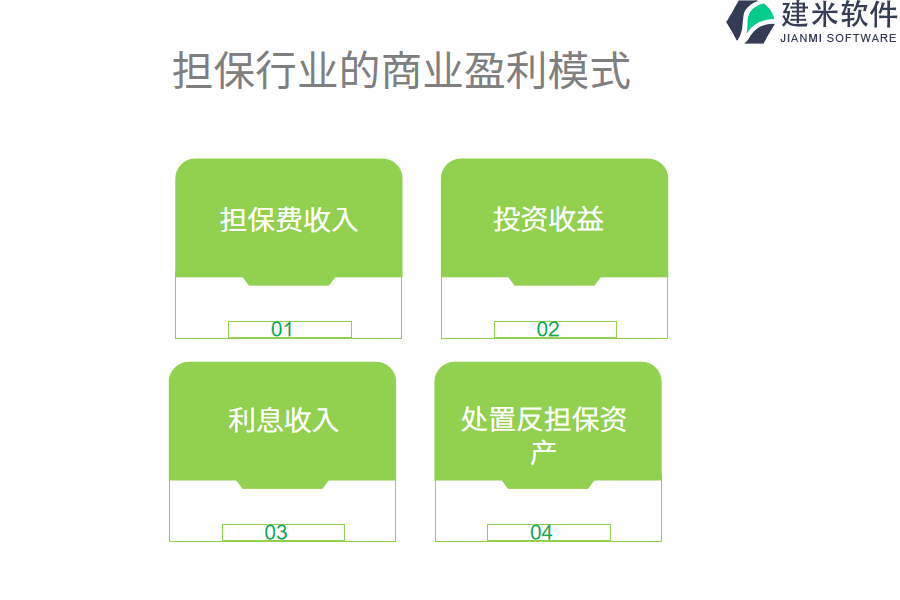 建米软件
JIANMI SOFTWARE

担保行业的商业盈利模式

担保费收入

01

投资收益

02

利息收入

03

处置反担保资产

04